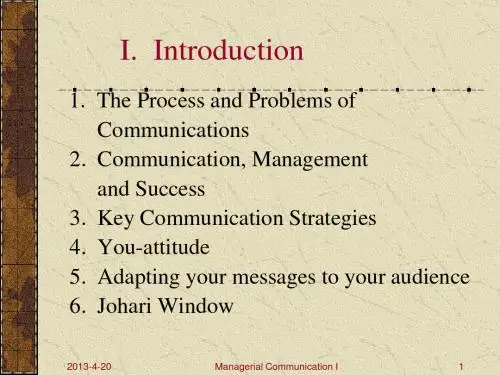 I. Introduction

1. The Process and Problems of Communications
2. Communication, Management and Success
3. Key Communication Strategies
4. You-attitude
5. Adapting your messages to your audience
6. Johari Window

2013-4-20 Managerial Communication I 1